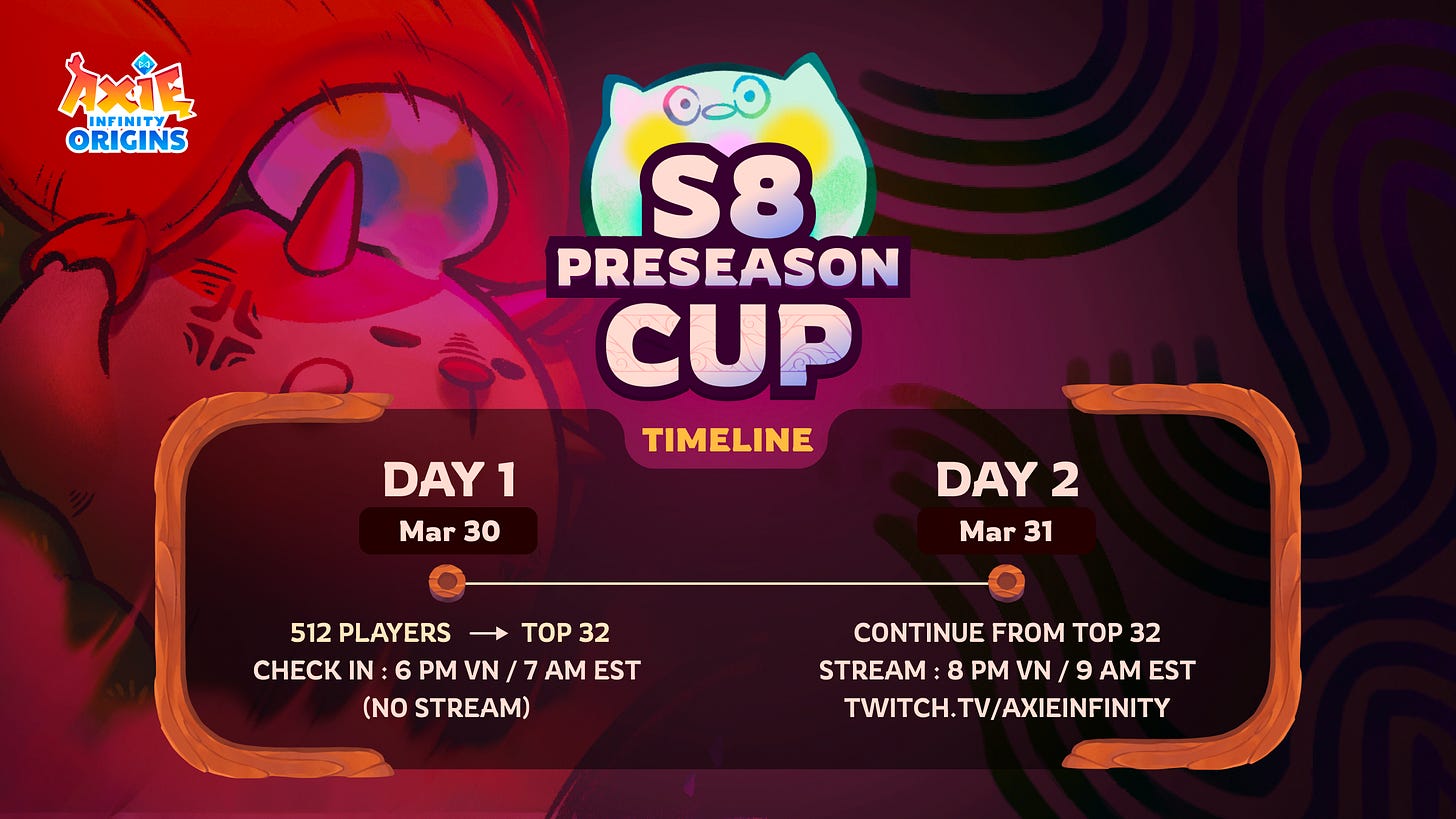 AXIE INFINITY ORIGINS

S8 PRESEASON CUP

TIMELINE

DAY 1
Mar 30

512 PLAYERS → TOP 32
CHECK IN : 6 PM VN / 7 AM EST
(NO STREAM)

DAY 2
Mar 31

CONTINUE FROM TOP 32
STREAM : 8 PM VN / 9 AM EST
TWITCH.TV/AXIEINFINITY